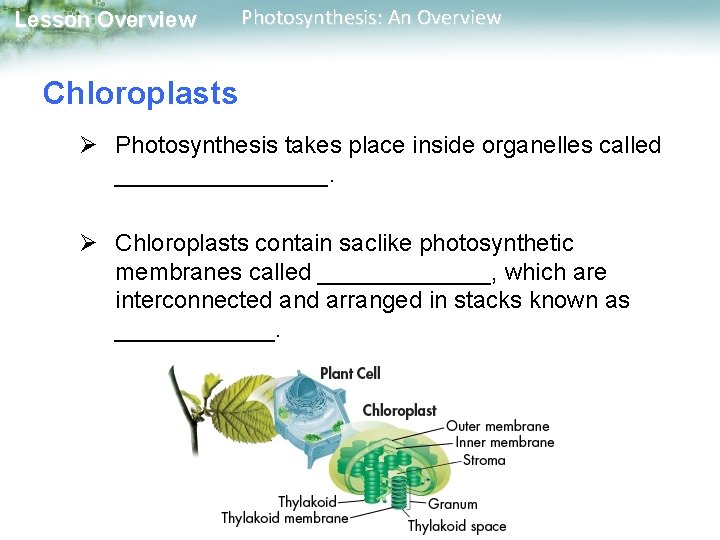 Lesson Overview
Photosynthesis: An Overview

Chloroplasts

➢ Photosynthesis takes place inside organelles called ________________.

➢ Chloroplasts contain saclike photosynthetic membranes called _____________, which are interconnected and arranged in stacks known as ____________.

Plant Cell
Chloroplast
Outer membrane
Inner membrane
Stroma
Thylakoid
Thylakoid membrane
Granum
Thylakoid space